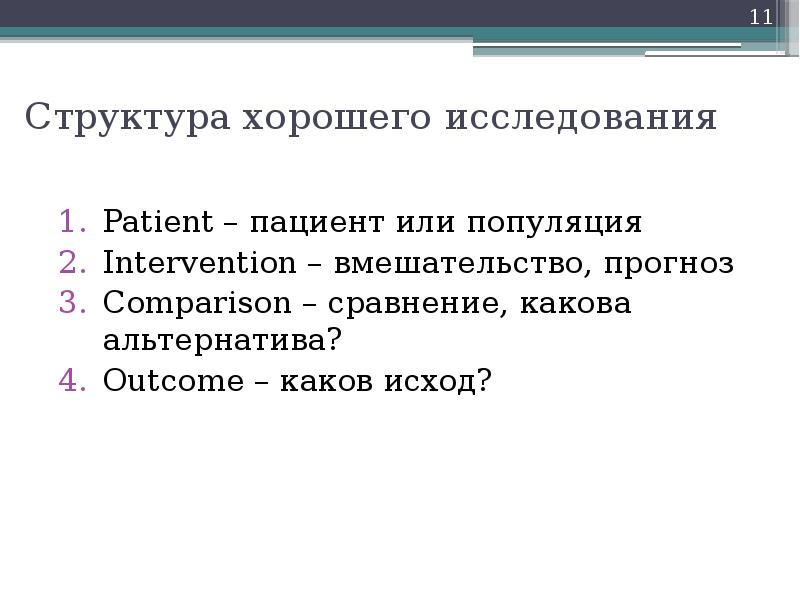 11

Структура хорошего исследования

1. Patient – пациент или популяция
2. Intervention – вмешательство, прогноз
3. Comparison – сравнение, какова альтернатива?
4. Outcome – каков исход?